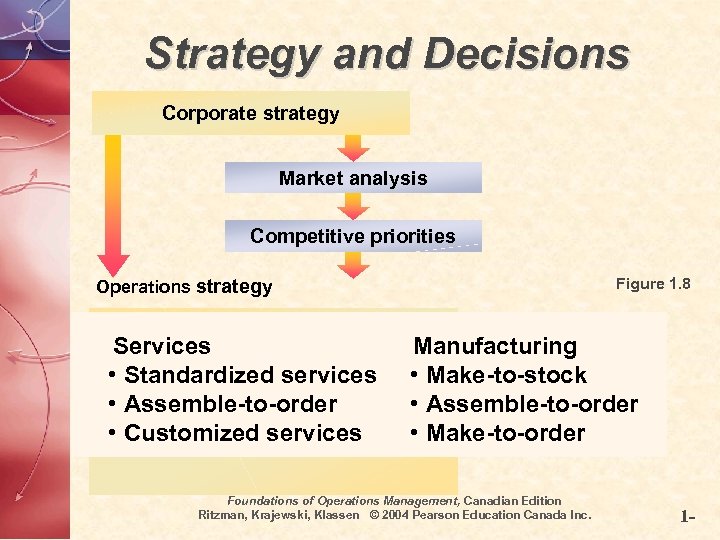 Strategy and Decisions

Corporate strategy

Market analysis

Competitive priorities

Operations strategy

Figure 1.8

Services
• Standardized services
• Assemble-to-order
• Customized services

Manufacturing
• Make-to-stock
• Assemble-to-order
• Make-to-order

Foundations of Operations Management, Canadian Edition
Ritzman, Krajewski, Klassen © 2004 Pearson Education Canada Inc.

1-